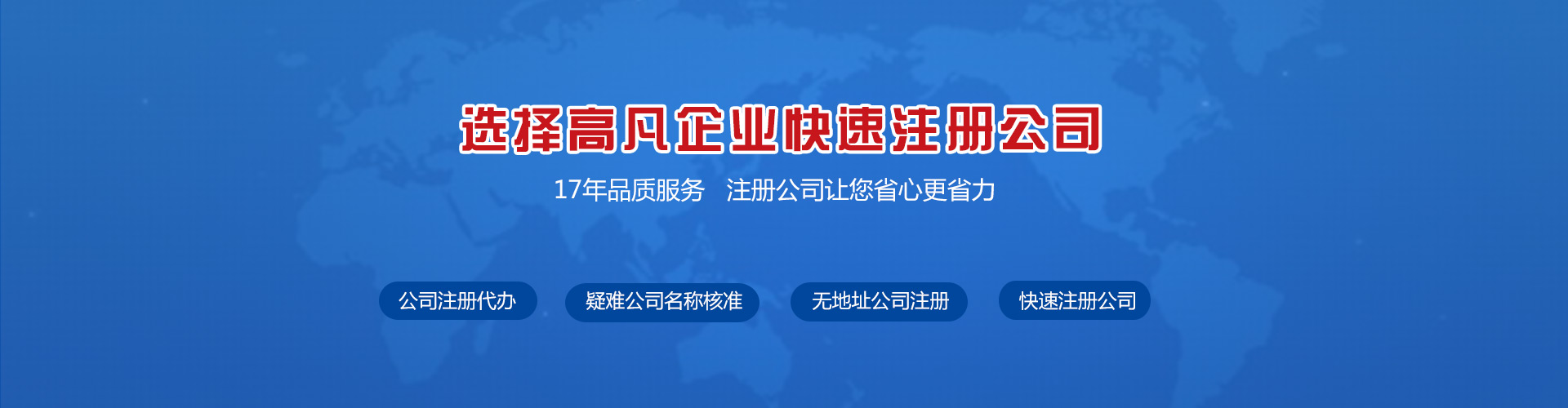 选择高凡企业快速注册公司

17年品质服务　注册公司让您省心更省力

公司注册代办

疑难公司名称核准

无地址公司注册

快速注册公司